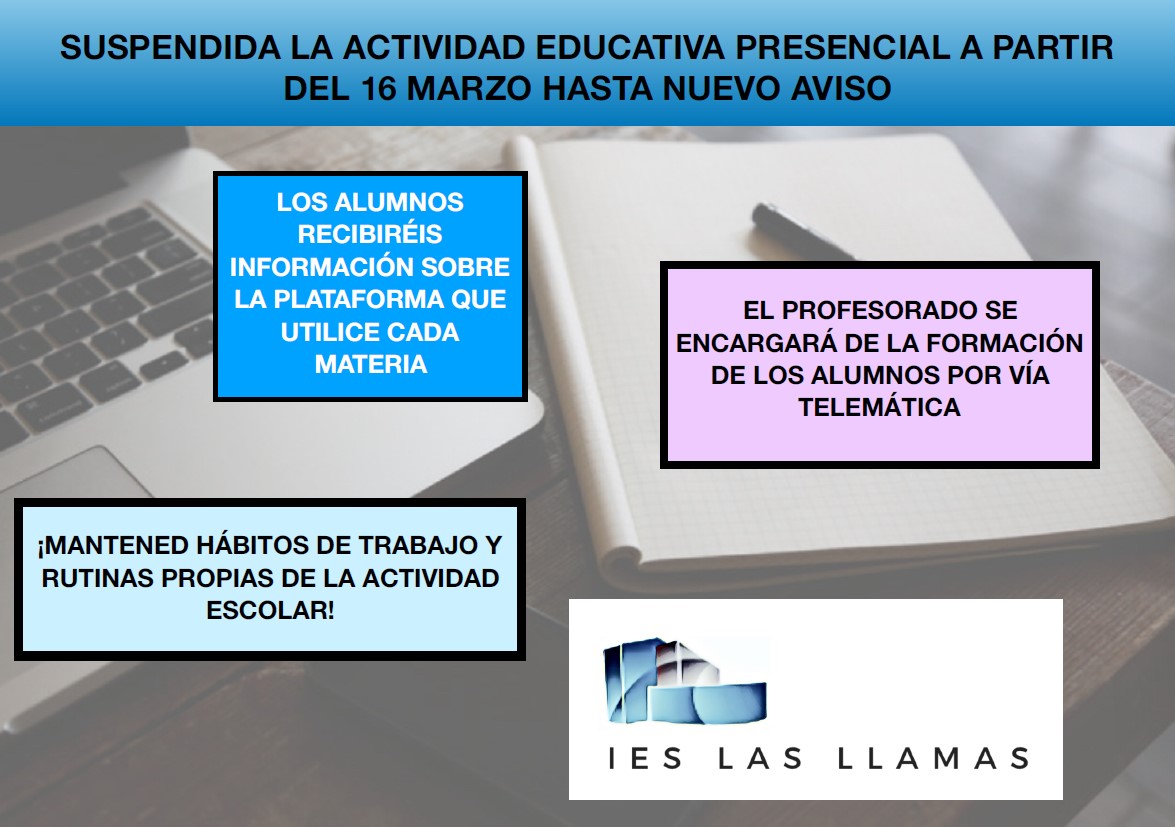 SUSPENDIDA LA ACTIVIDAD EDUCATIVA PRESENCIAL A PARTIR DEL 16 MARZO HASTA NUEVO AVISO

LOS ALUMNOS RECIBIRÉIS INFORMACIÓN SOBRE LA PLATAFORMA QUE UTILICE CADA MATERIA

EL PROFESORADO SE ENCARGARÁ DE LA FORMACIÓN DE LOS ALUMNOS POR VÍA TELEMÁTICA

¡MANTENED HÁBITOS DE TRABAJO Y RUTINAS PROPIAS DE LA ACTIVIDAD ESCOLAR!

IES LAS LLAMAS